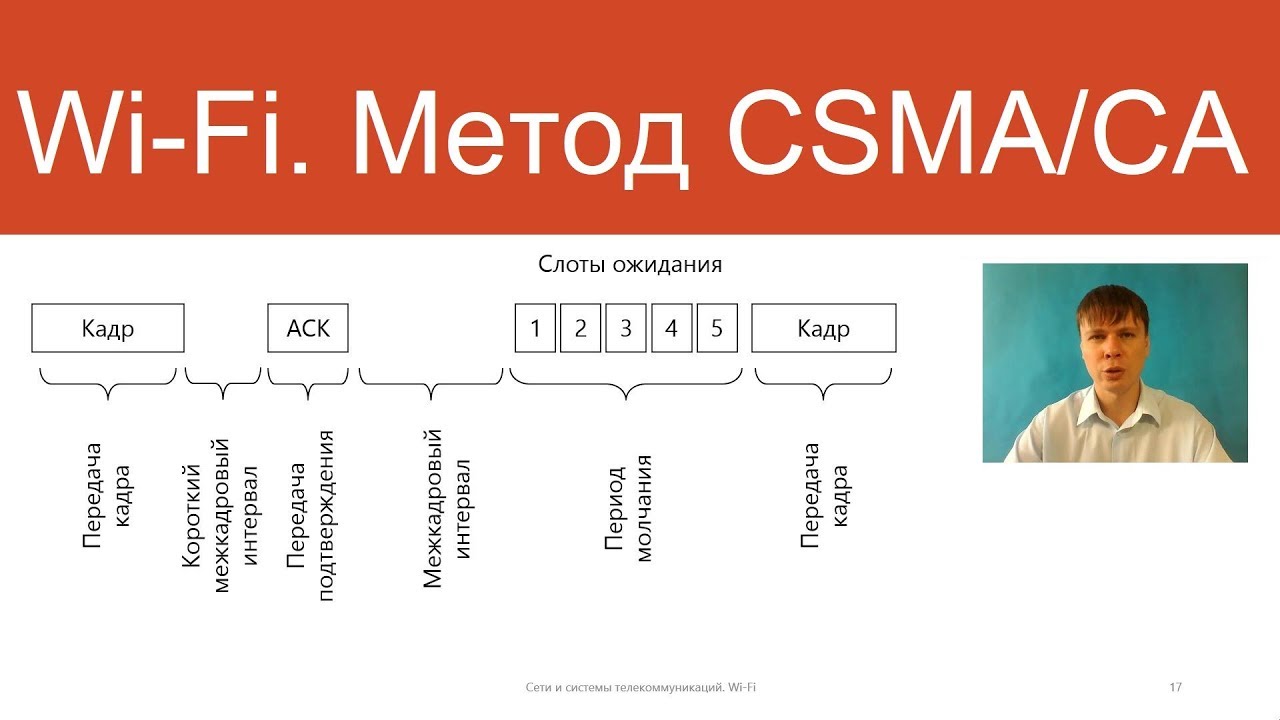 Wi-Fi. Метод CSMA/CA

Слоты ожидания

Кадр

ACK

1 2 3 4 5

Кадр

Передача кадра

Короткий межкадровый интервал

Передача подтверждения

Межкадровый интервал

Период молчания

Передача кадра

Сети и системы телекоммуникаций. Wi-Fi

17